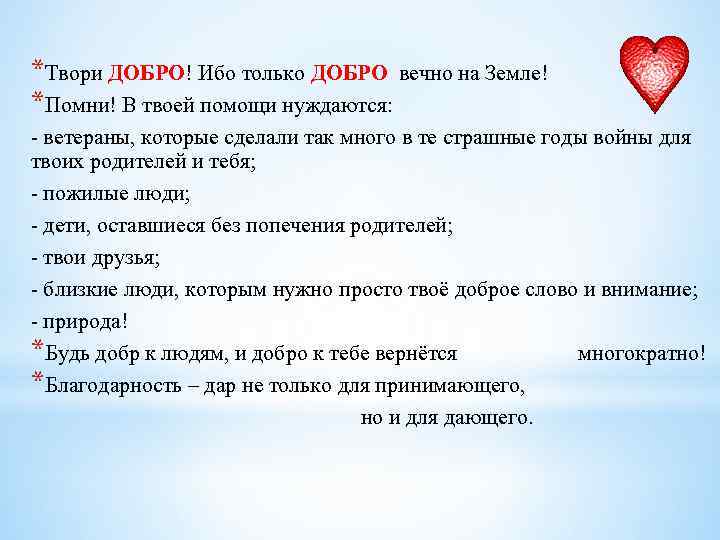 *Твори ДОБРО! Ибо только ДОБРО вечно на Земле!
*Помни! В твоей помощи нуждаются:
- ветераны, которые сделали так много в те страшные годы войны для твоих родителей и тебя;
- пожилые люди;
- дети, оставшиеся без попечения родителей;
- твои друзья;
- близкие люди, которым нужно просто твоё доброе слово и внимание;
- природа!
*Будь добр к людям, и добро к тебе вернётся многократно!
*Благодарность – дар не только для принимающего, но и для дающего.